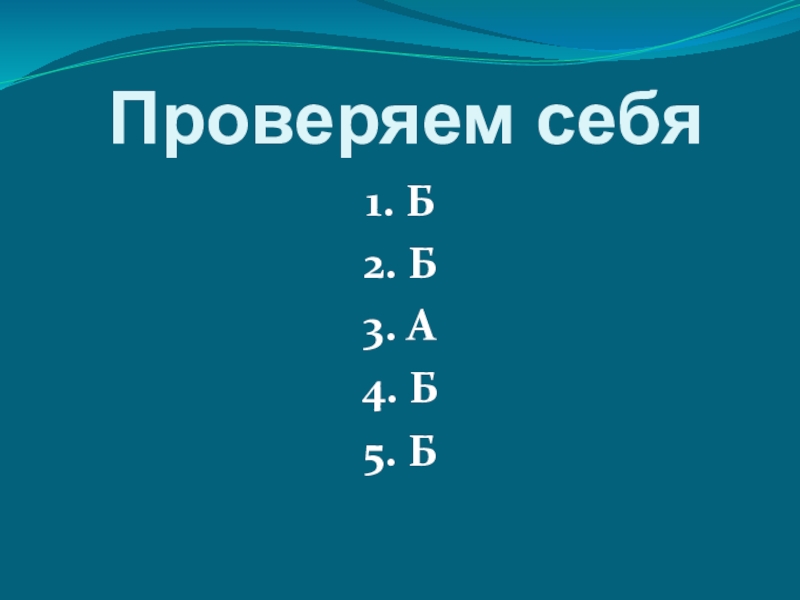 Проверяем себя

1. Б
2. Б
3. А
4. Б
5. Б